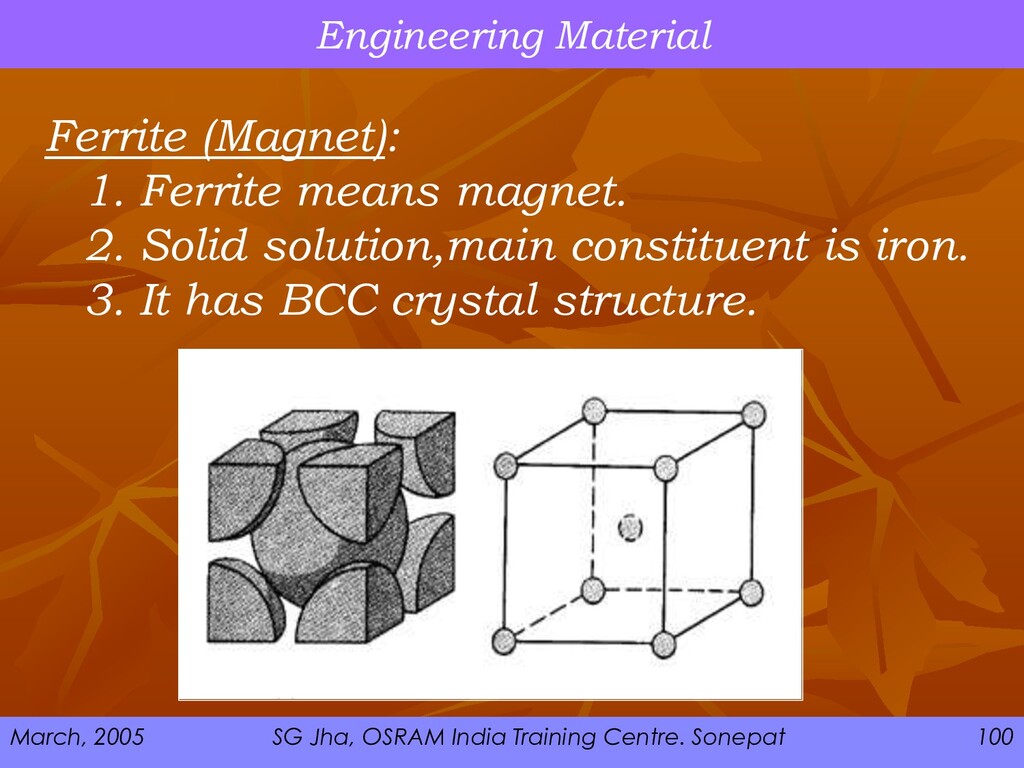 Engineering Material

Ferrite (Magnet):
1. Ferrite means magnet.
2. Solid solution,main constituent is iron.
3. It has BCC crystal structure.

March, 2005 SG Jha, OSRAM India Training Centre. Sonepat 100